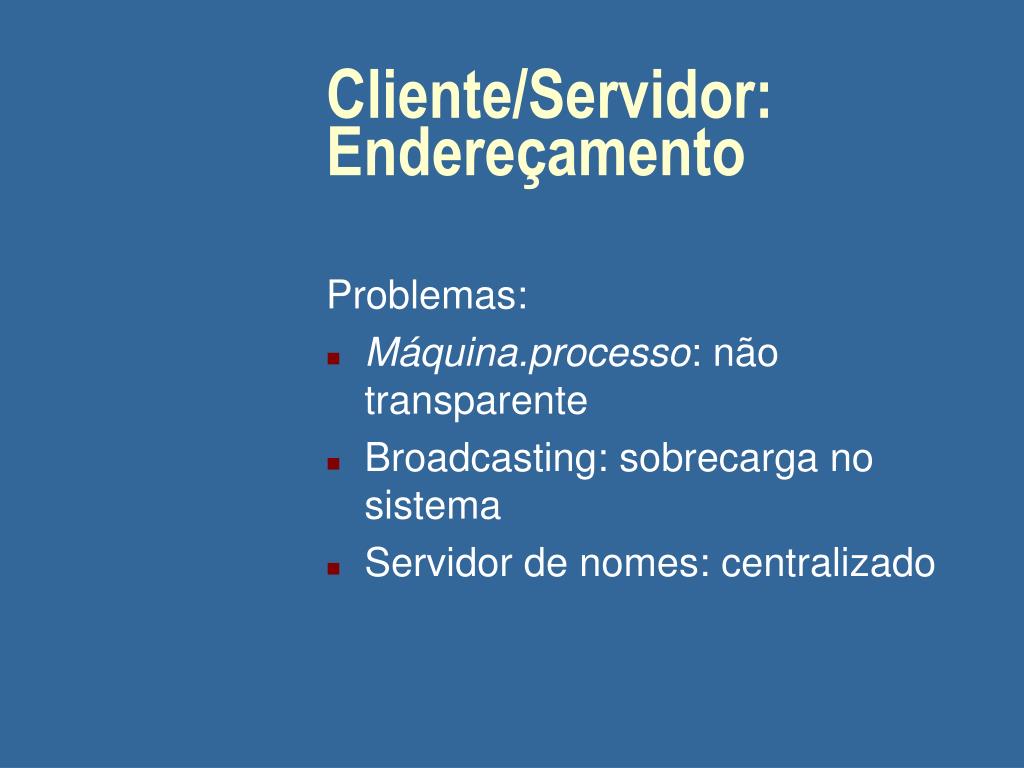 Cliente/Servidor: Endereçamento

Problemas:
- Máquina.processo: não transparente
- Broadcasting: sobrecarga no sistema
- Servidor de nomes: centralizado